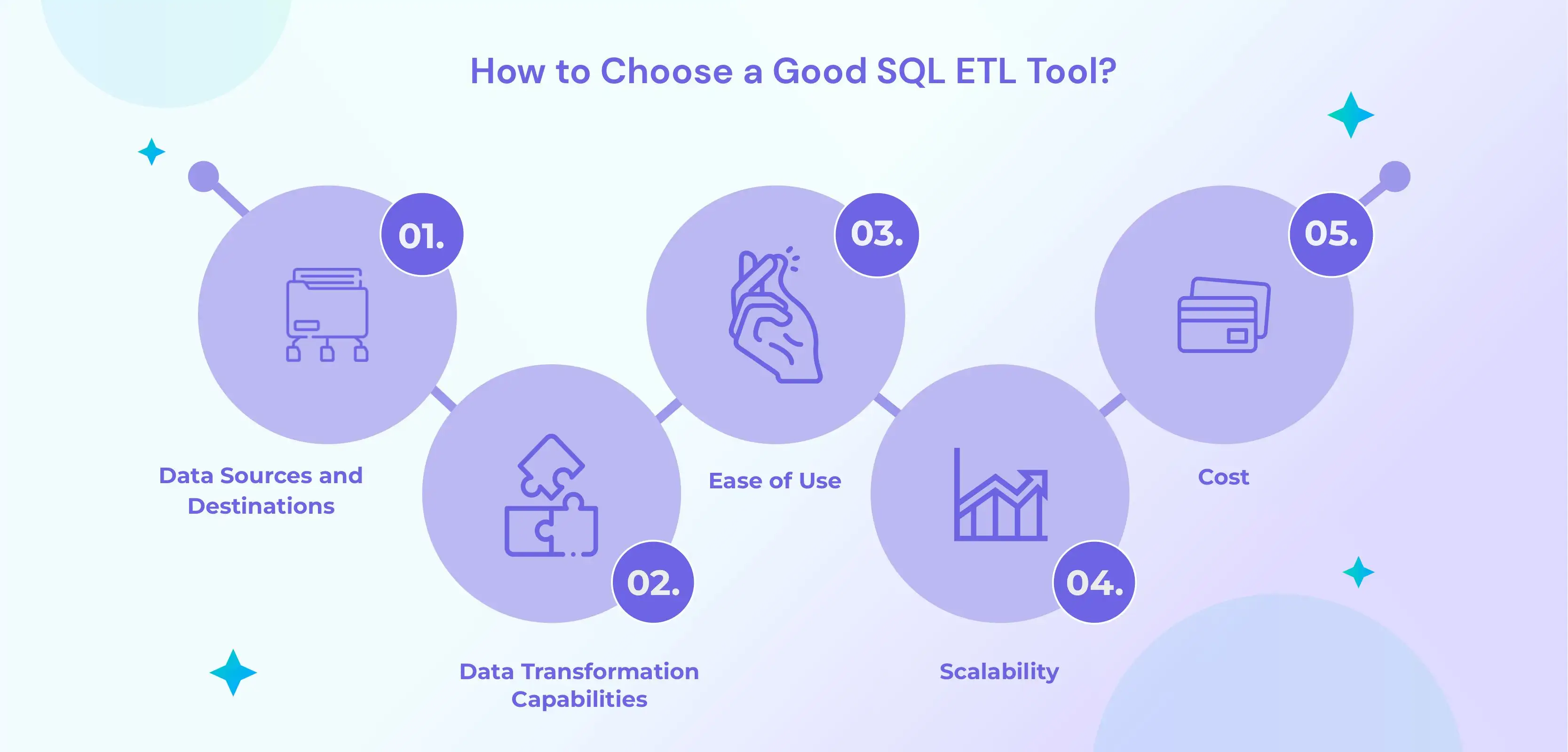 How to Choose a Good SQL ETL Tool?

01.

Data Sources and Destinations

02.

Data Transformation Capabilities

03.

Ease of Use

04.

Scalability

05.

Cost